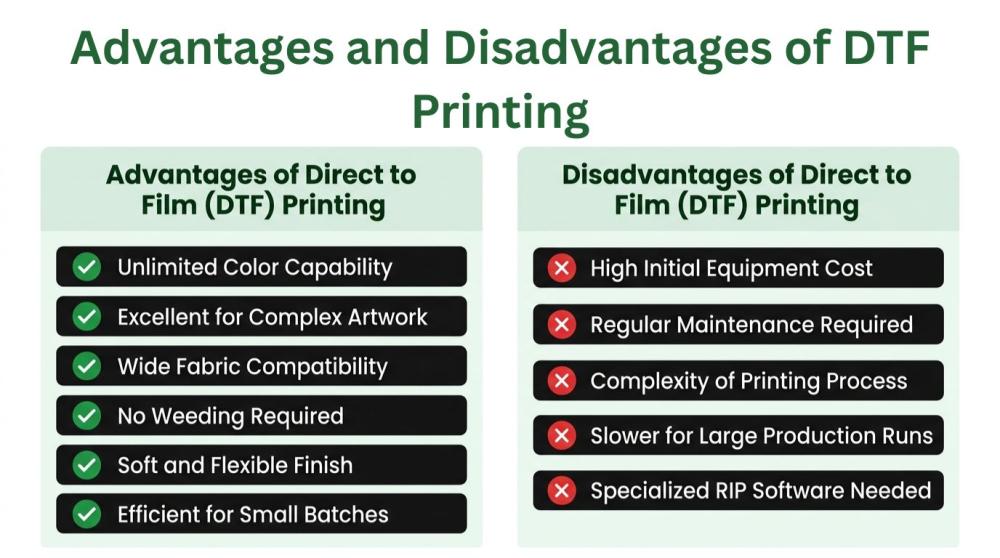 Advantages and Disadvantages of DTF Printing

Advantages of Direct to Film (DTF) Printing

Unlimited Color Capability

Excellent for Complex Artwork

Wide Fabric Compatibility

No Weeding Required

Soft and Flexible Finish

Efficient for Small Batches

Disadvantages of Direct to Film (DTF) Printing

High Initial Equipment Cost

Regular Maintenance Required

Complexity of Printing Process

Slower for Large Production Runs

Specialized RIP Software Needed